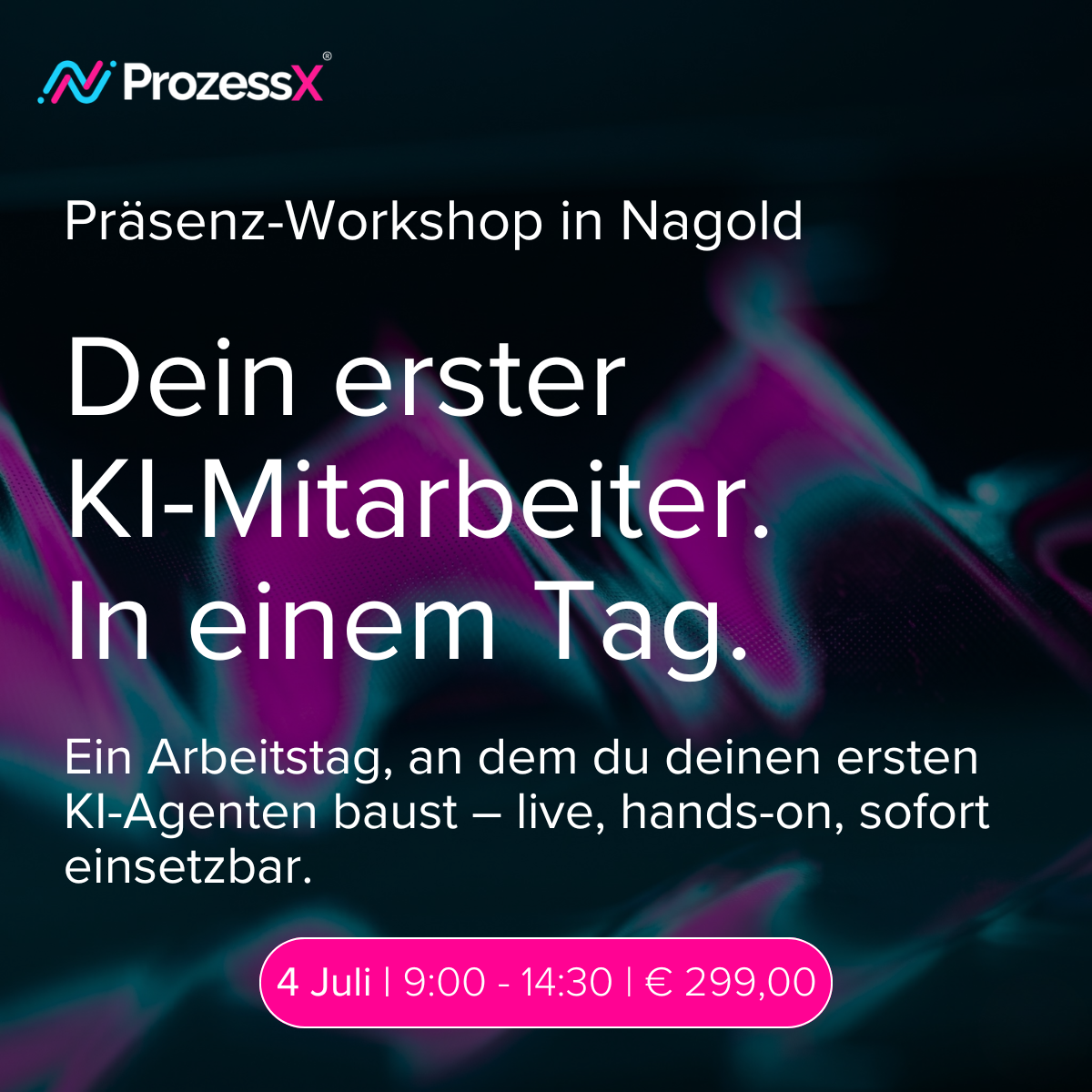 ProzessX®

Präsenz-Workshop in Nagold

Dein erster KI-Mitarbeiter. In einem Tag.

Ein Arbeitstag, an dem du deinen ersten KI-Agenten baust – live, hands-on, sofort einsetzbar.

4 Juli | 9:00 - 14:30 | € 299,00